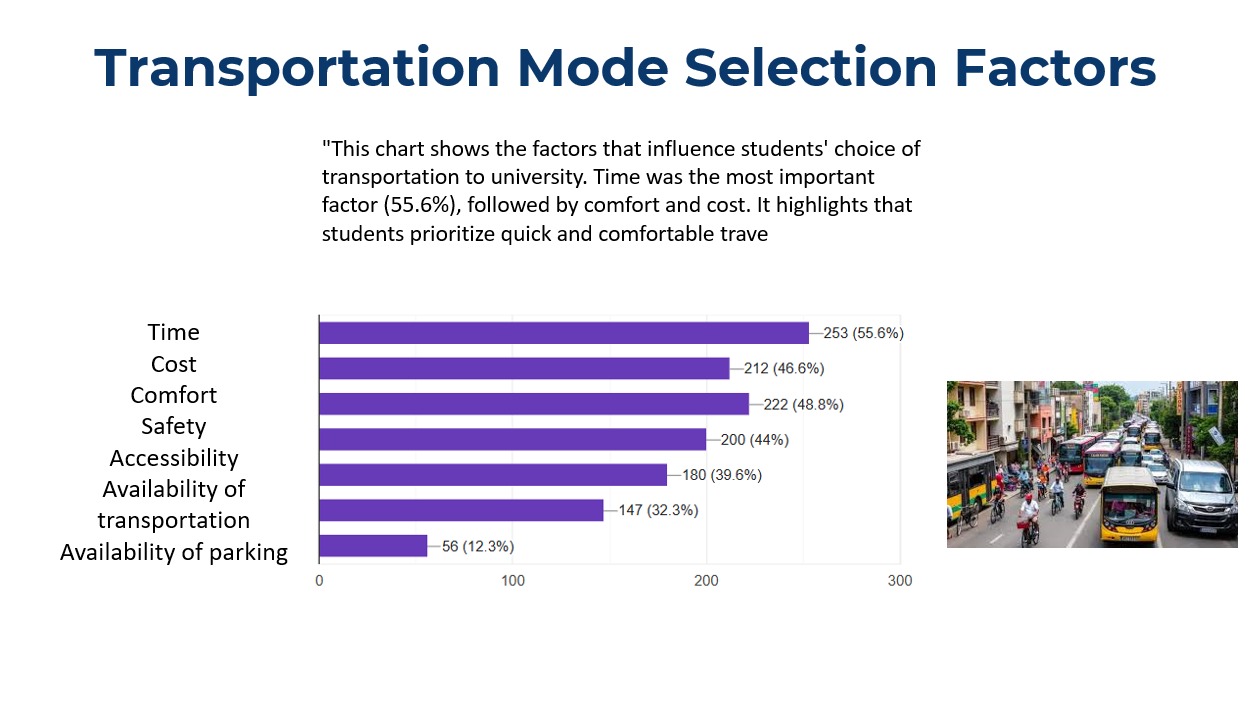 Transportation Mode Selection Factors

"This chart shows the factors that influence students' choice of transportation to university. Time was the most important factor (55.6%), followed by comfort and cost. It highlights that students prioritize quick and comfortable trave

Time
Cost
Comfort
Safety
Accessibility
Availability of transportation
Availability of parking

253 (55.6%)
212 (46.6%)
222 (48.8%)
200 (44%)
180 (39.6%)
147 (32.3%)
56 (12.3%)

0
100
200
300